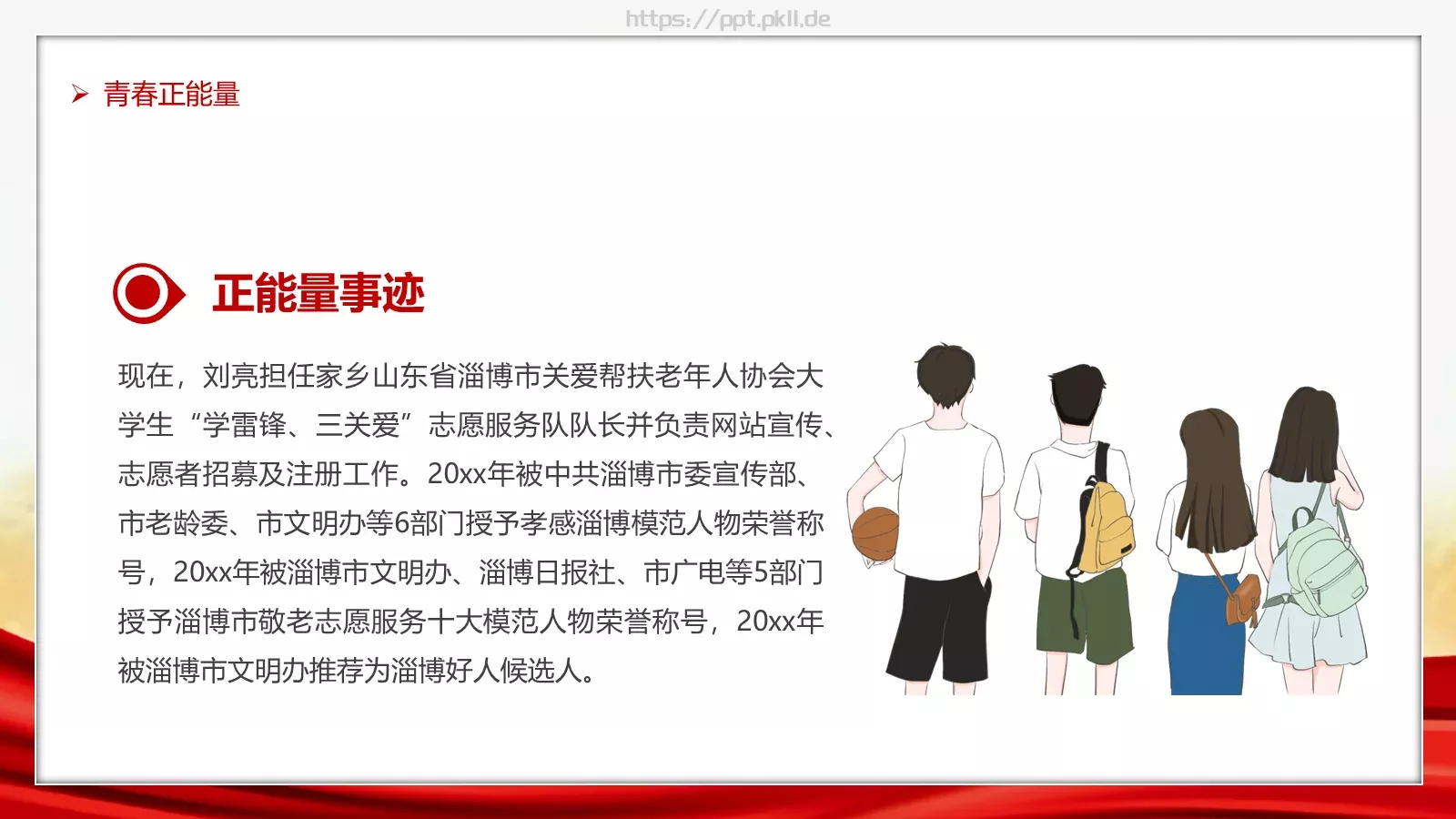 https://ppt.pkll.de

青春正能量

正能量事迹

现在，刘亮担任家乡山东省淄博市关爱帮扶老年人协会大学生“学雷锋、三关爱”志愿服务队队长并负责网站宣传、志愿者招募及注册工作。20xx年被中共淄博市委宣传部、市老龄委、市文明办等6部门授予孝感淄博模范人物荣誉称号，20xx年被淄博市文明办、淄博日报社、市广电等5部门授予淄博市敬老志愿服务十大模范人物荣誉称号，20xx年被淄博市文明办推荐为淄博好人候选人。